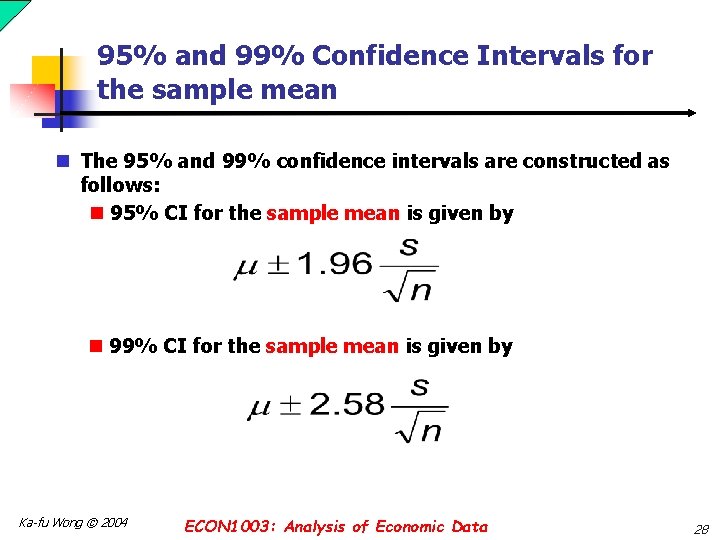 95% and 99% Confidence Intervals for the sample mean

The 95% and 99% confidence intervals are constructed as follows:

95% CI for the sample mean is given by

$\mu \pm 1.96 \frac{s}{\sqrt{n}}$

99% CI for the sample mean is given by

$\mu \pm 2.58 \frac{s}{\sqrt{n}}$

Ka-fu Wong © 2004

ECON1003: Analysis of Economic Data

28